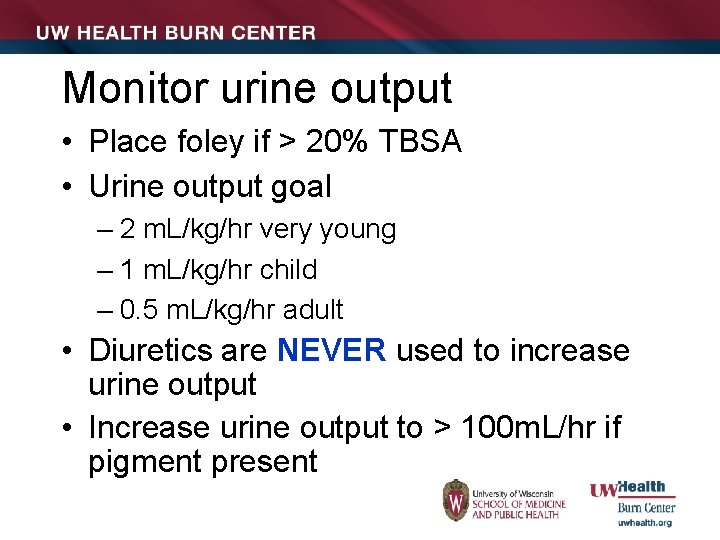 UW HEALTH BURN CENTER

Monitor urine output

• Place foley if > 20% TBSA
• Urine output goal
– 2 mL/kg/hr very young
– 1 mL/kg/hr child
– 0.5 mL/kg/hr adult
• Diuretics are NEVER used to increase urine output
• Increase urine output to > 100mL/hr if pigment present

W University of Wisconsin SCHOOL OF MEDICINE AND PUBLIC HEALTH

UWHealth Burn Center uwhealth.org